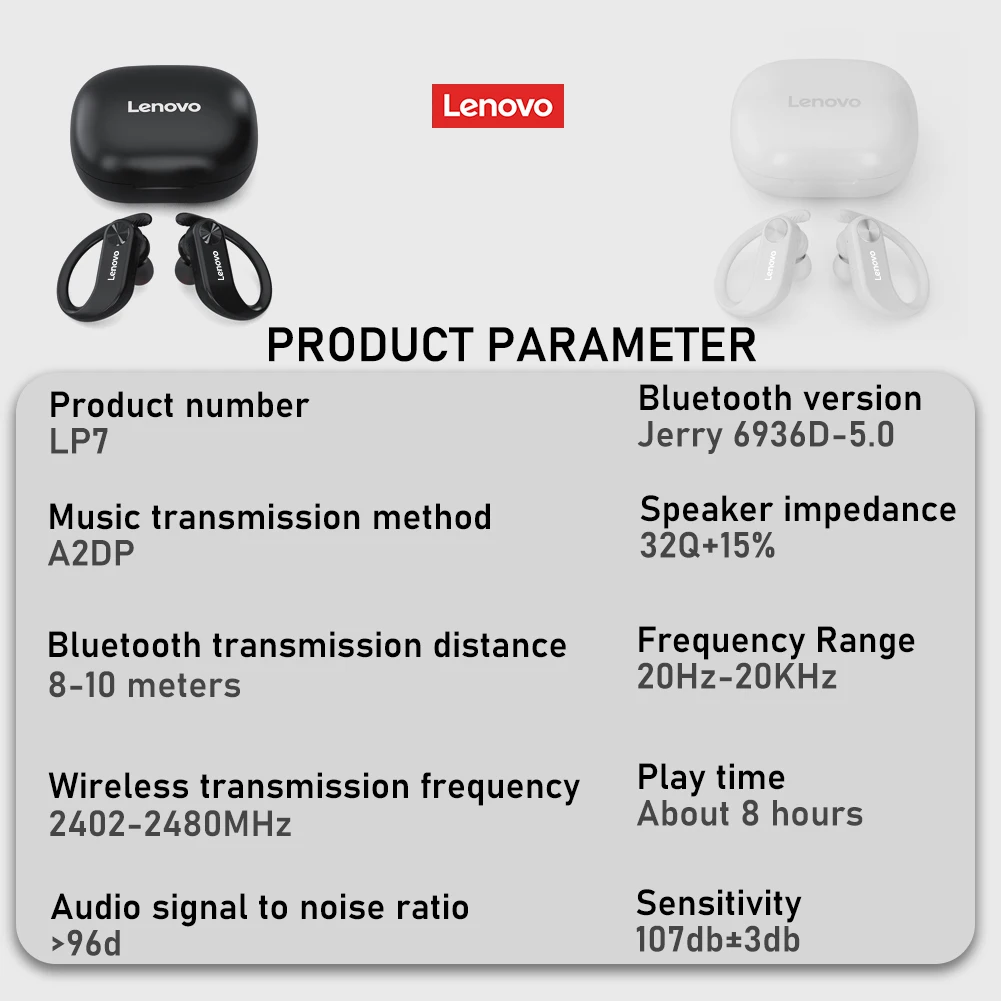 Lenovo

Lenovo

Lenovo

Lenovo Lenovo

Lenovo Lenovo

PRODUCT PARAMETER

Product number
LP7

Music transmission method
A2DP

Bluetooth transmission distance
8-10 meters

Wireless transmission frequency
2402-2480MHz

Audio signal to noise ratio
>96d

Bluetooth version
Jerry 6936D-5.0

Speaker impedance
32Q+15%

Frequency Range
20Hz-20KHz

Play time
About 8 hours

Sensitivity
107db±3db